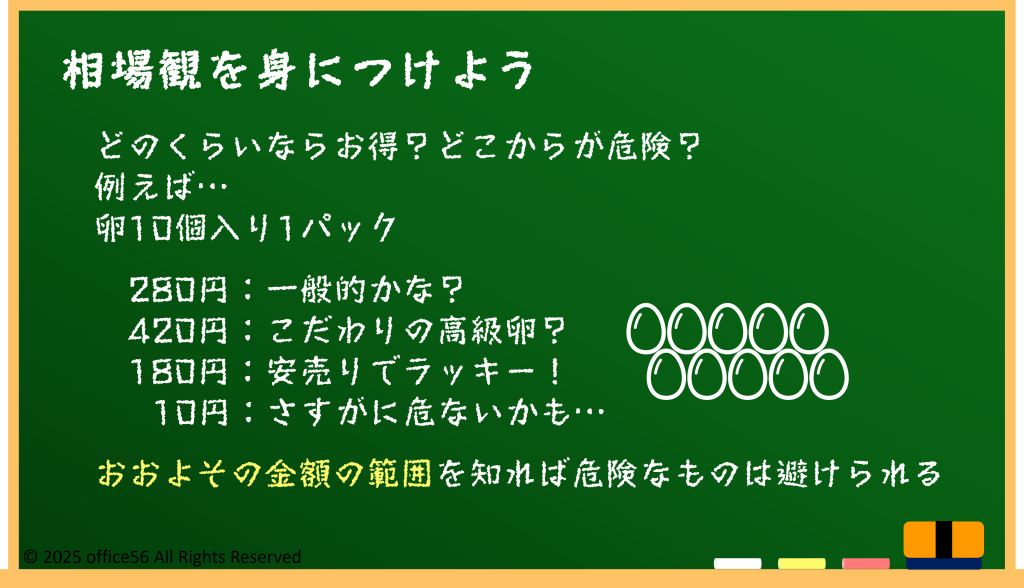 相場観を身につけよう

どのくらいならお得？どこからが危険？
例えば…
卵10個入り1パック

280円：一般的かな？
420円：こだわりの高級卵？
180円：安売りでラッキー！
10円：さすがに危ないかも…

おおよその金額の範囲を知れば危険なものは避けられる

© 2025 office56 All Rights Reserved